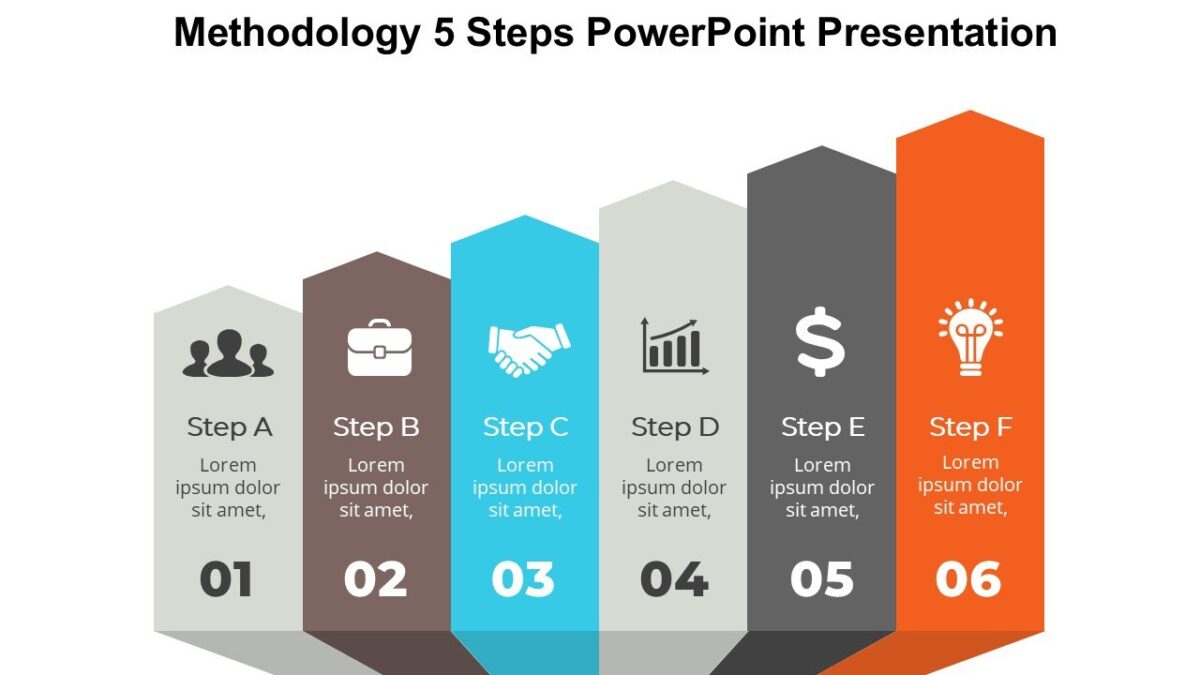 Methodology 5 Steps PowerPoint Presentation

Step A
Lorem ipsum dolor sit amet,
01

Step B
Lorem ipsum dolor sit amet,
02

Step C
Lorem ipsum dolor sit amet,
03

Step D
Lorem ipsum dolor sit amet,
04

Step E
Lorem ipsum dolor sit amet,
05

Step F
Lorem ipsum dolor sit amet,
06